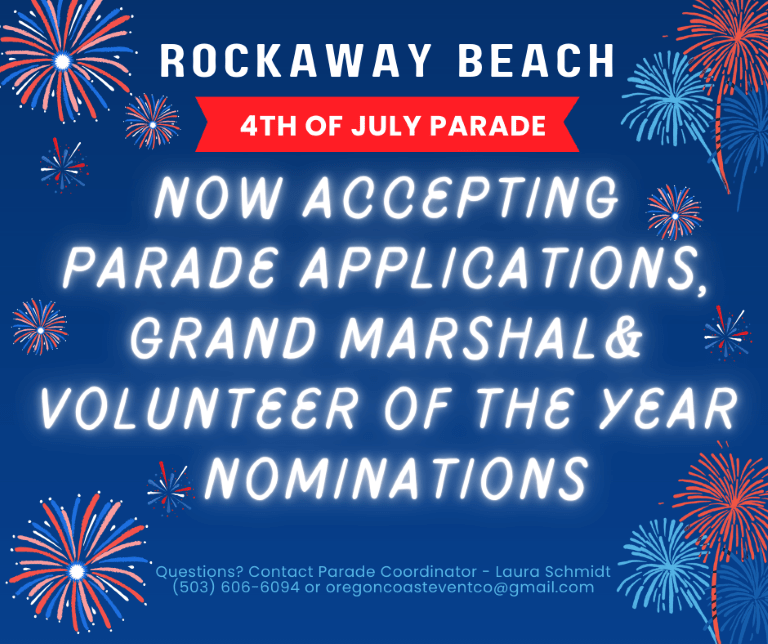 ROCKAWAY BEACH

4TH OF JULY PARADE

NOW ACCEPTING PARADE APPLICATIONS, GRAND MARSHAL& VOLUNTEER OF THE YEAR NOMINATIONS

Questions? Contact Parade Coordinator - Laura Schmidt
(503) 606-6094 or oregoncoasteventco@gmail.com